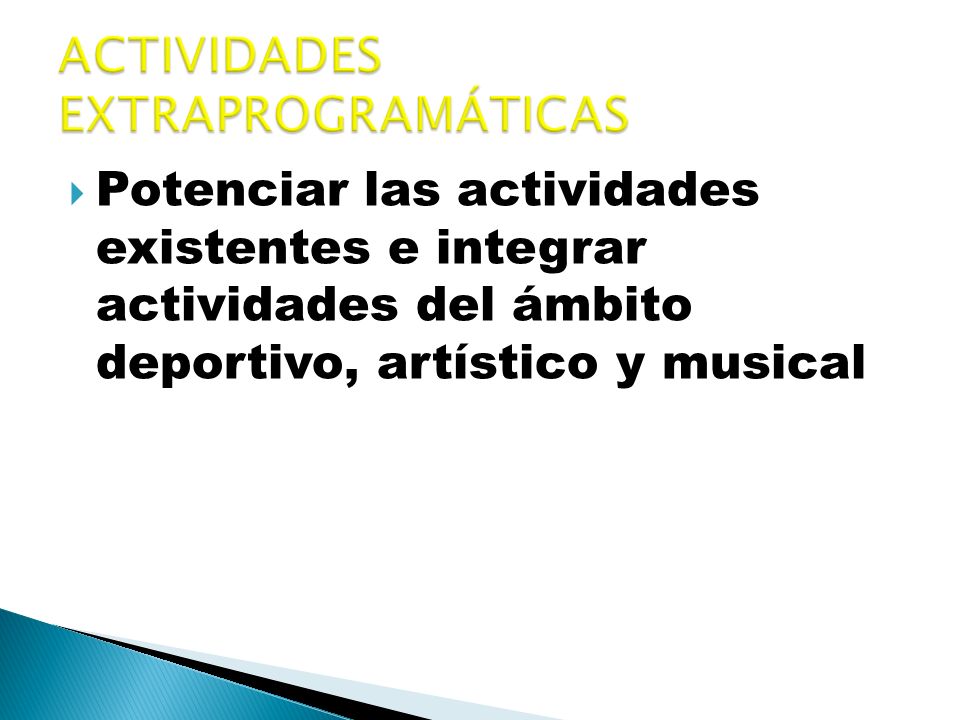 ACTIVIDADES EXTRAPROGRAMÁTICAS

Potenciar las actividades existentes e integrar actividades del ámbito deportivo, artístico y musical